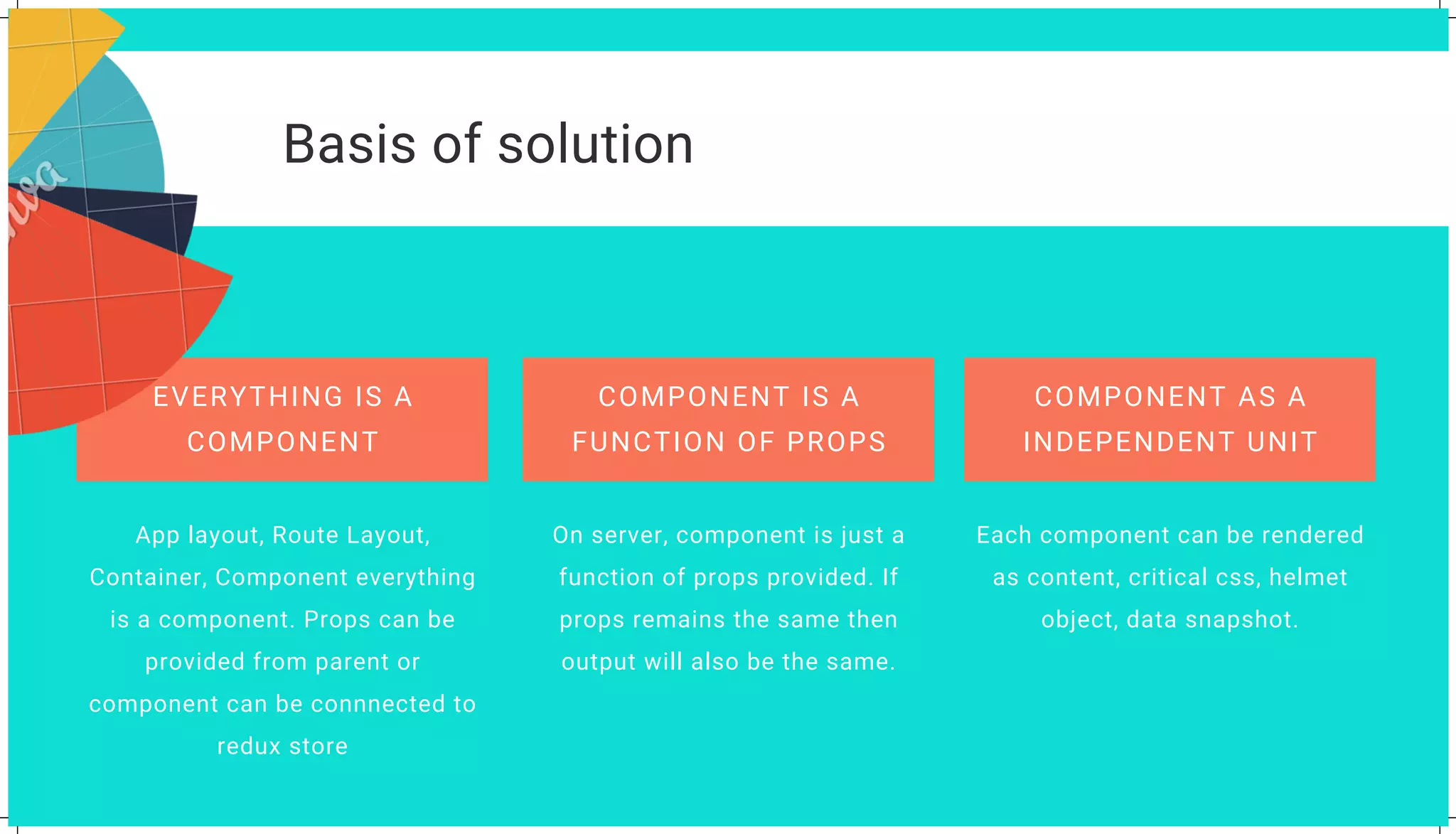 Basis of solution

EVERYTHING IS A COMPONENT

App layout, Route Layout, Container, Component everything is a component. Props can be provided from parent or component can be connnected to redux store

COMPONENT IS A FUNCTION OF PROPS

On server, component is just a function of props provided. If props remains the same then output will also be the same.

COMPONENT AS A INDEPENDENT UNIT

Each component can be rendered as content, critical css, helmet object, data snapshot.